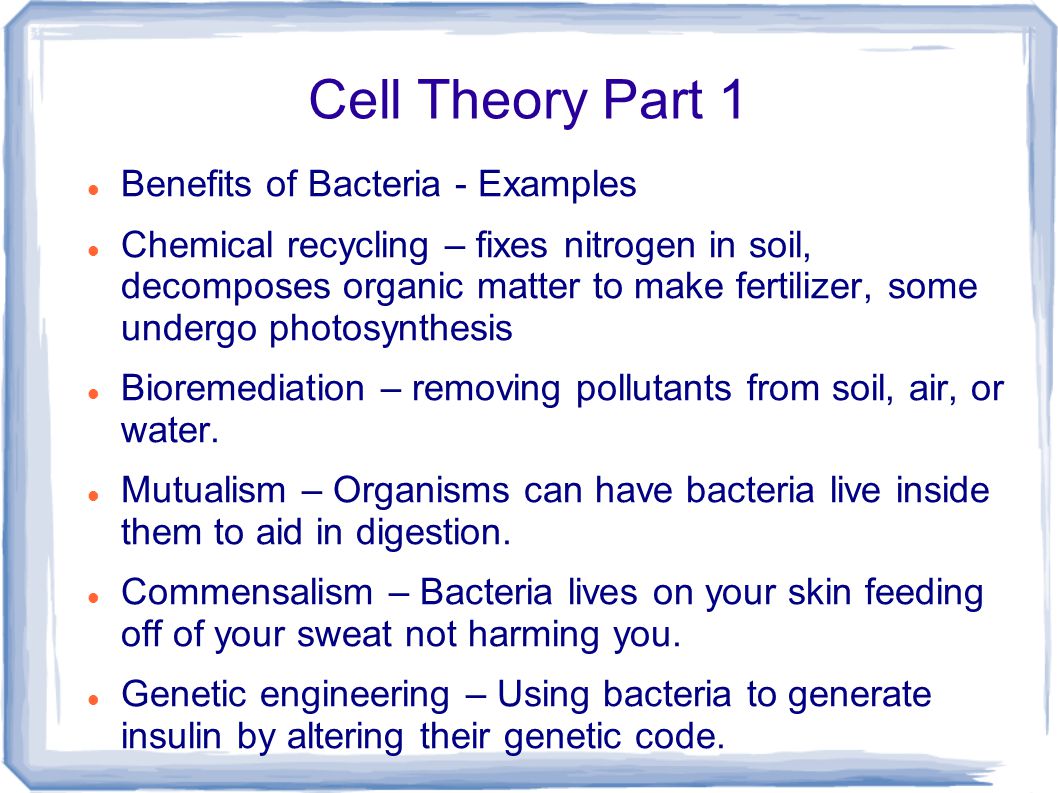 Cell Theory Part 1

- Benefits of Bacteria - Examples
- Chemical recycling – fixes nitrogen in soil, decomposes organic matter to make fertilizer, some undergo photosynthesis
- Bioremediation – removing pollutants from soil, air, or water.
- Mutualism – Organisms can have bacteria live inside them to aid in digestion.
- Commensalism – Bacteria lives on your skin feeding off of your sweat not harming you.
- Genetic engineering – Using bacteria to generate insulin by altering their genetic code.